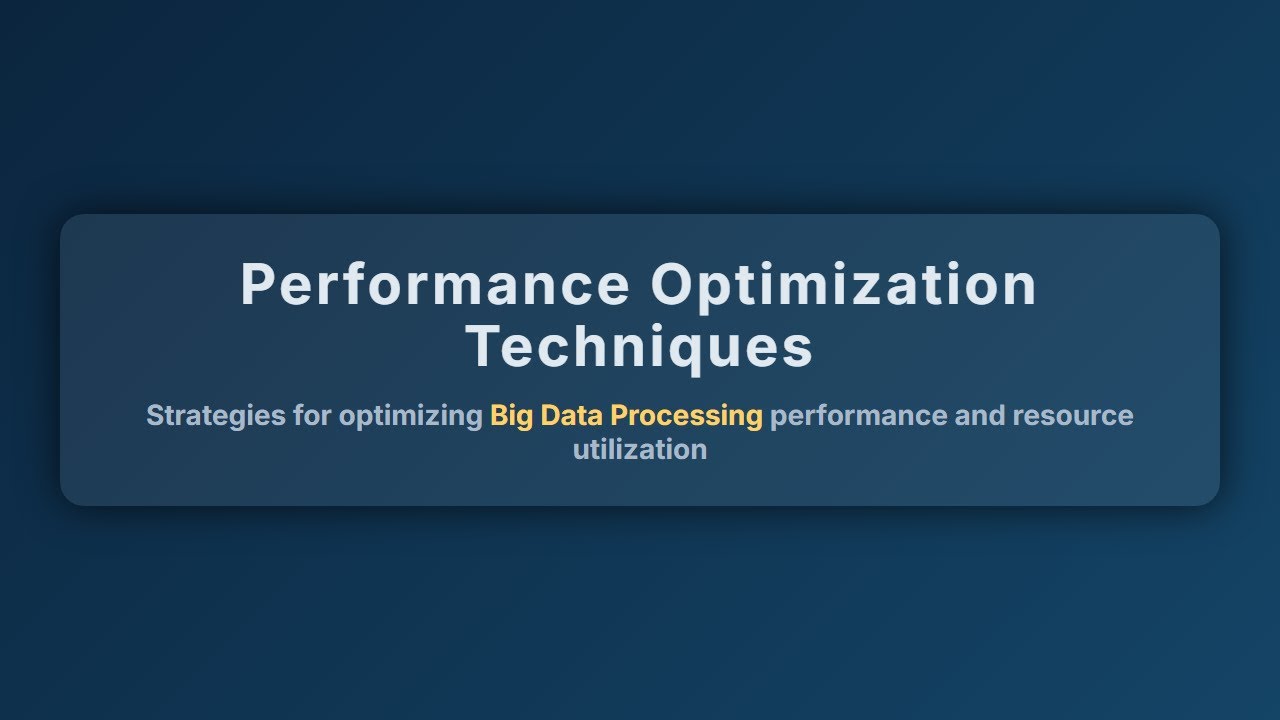 Performance Optimization Techniques

Strategies for optimizing Big Data Processing performance and resource utilization